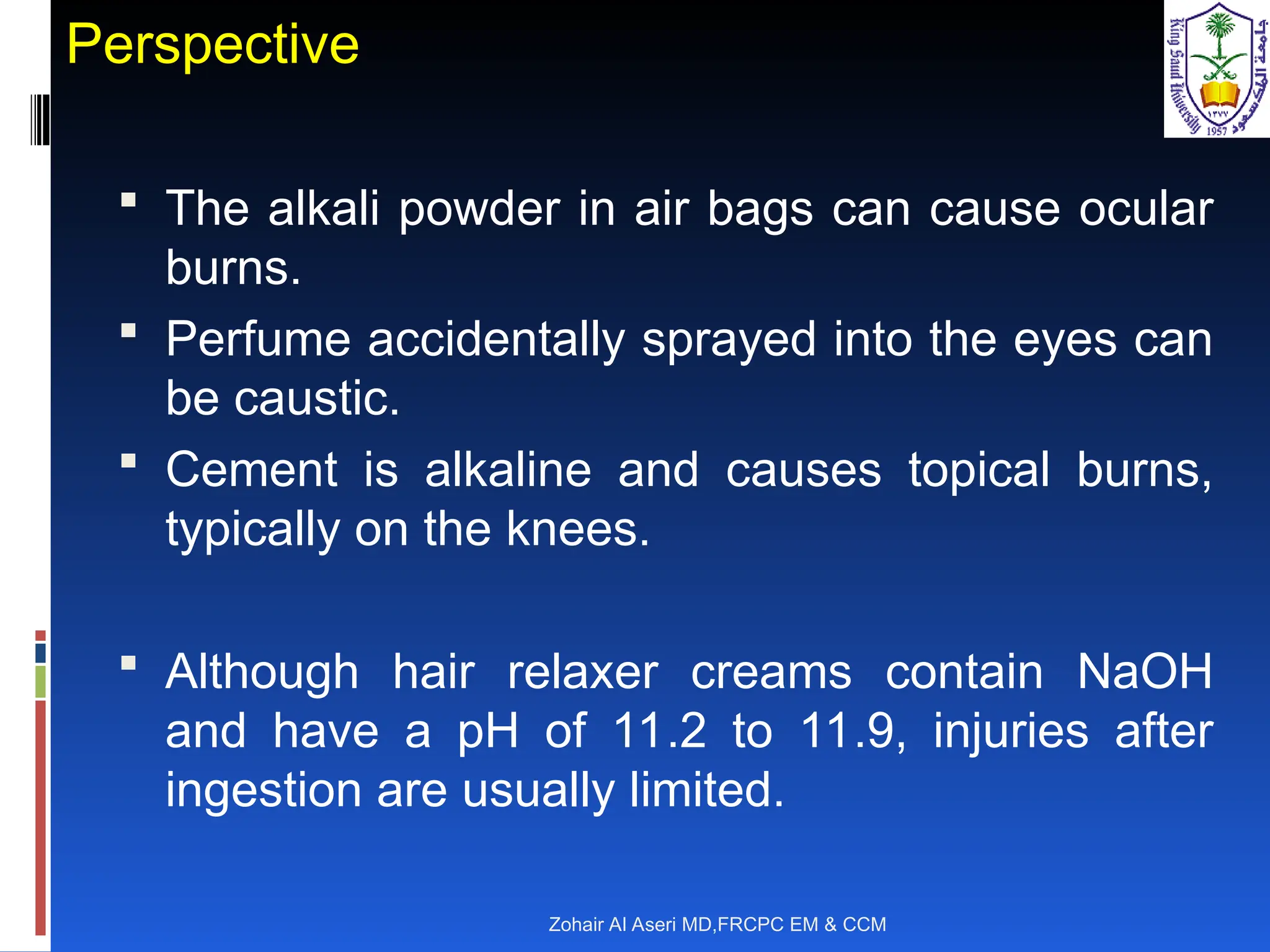 Perspective

King Saud University
جامعة الملك سعود
١٣٧٧
1957

▪ The alkali powder in air bags can cause ocular burns.
▪ Perfume accidentally sprayed into the eyes can be caustic.
▪ Cement is alkaline and causes topical burns, typically on the knees.

▪ Although hair relaxer creams contain NaOH and have a pH of 11.2 to 11.9, injuries after ingestion are usually limited.

Zohair Al Aseri MD,FRCPC EM & CCM